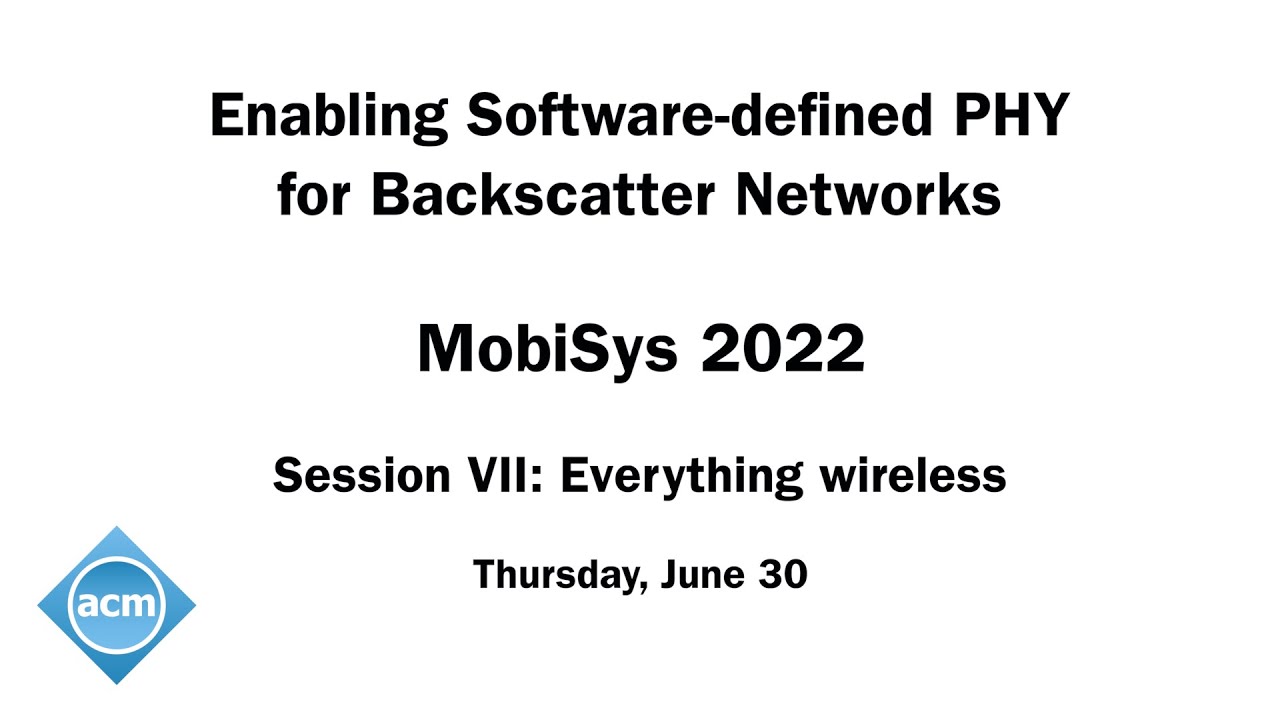 Enabling Software-defined PHY for Backscatter Networks

MobiSys 2022

Session VII: Everything wireless

Thursday, June 30

acm